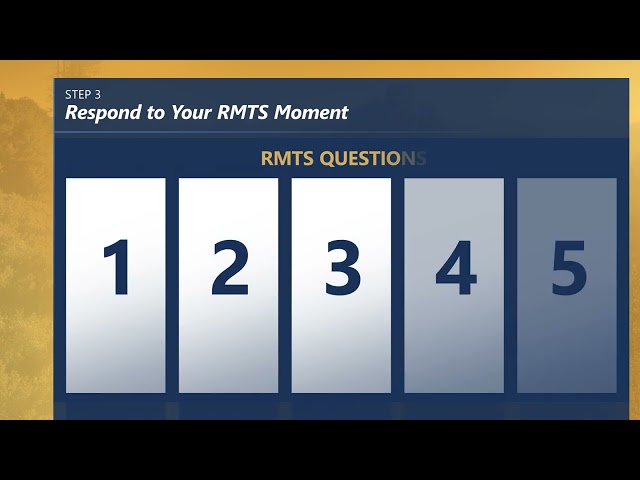 STEP 3
Respond to Your RMTS Moment

RMTS QUESTIONS

1

2

3

4

5